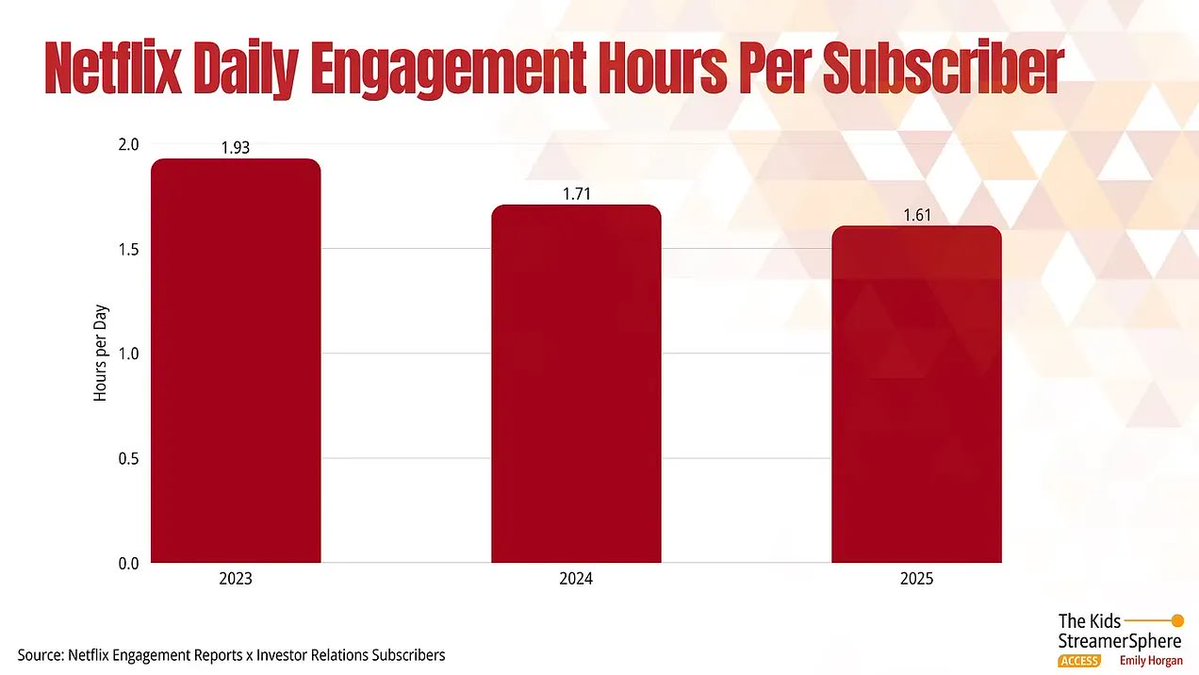 Netflix Daily Engagement Hours Per Subscriber

Hours per Day

2.0
1.5
1.0
0.5
0.0

1.93
1.71
1.61

2023
2024
2025

Source: Netflix Engagement Reports x Investor Relations Subscribers

The Kids StreamerSphere
ACCESS Emily Horgan